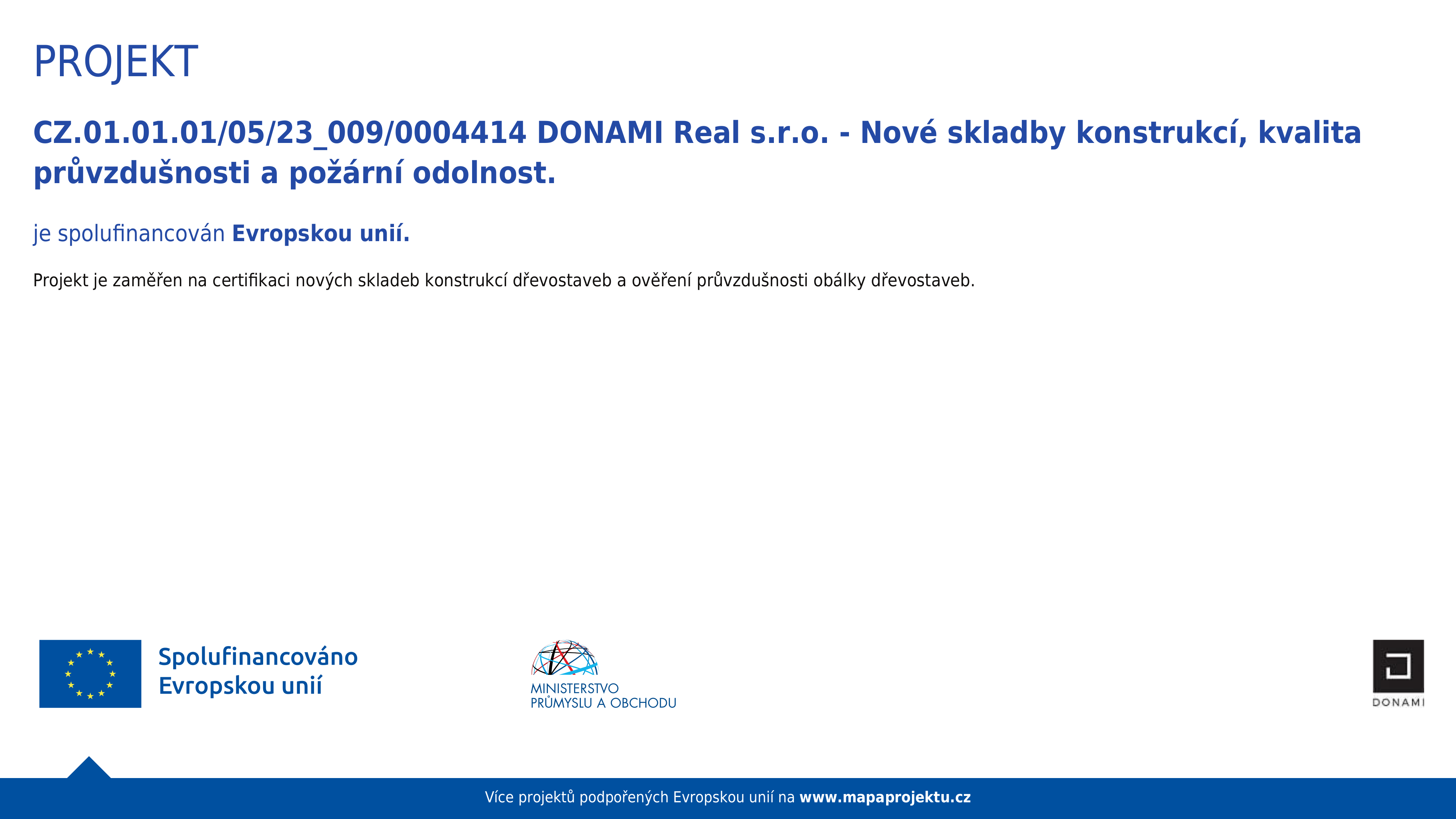 PROJEKT

CZ.01.01.01/05/23_009/0004414 DONAMI Real s.r.o. - Nové skladby konstrukcí, kvalita průvzdušnosti a požární odolnost.

je spolufinancován Evropskou unií.

Projekt je zaměřen na certifikaci nových skladeb konstrukcí dřevostaveb a ověření průvzdušnosti obálky dřevostaveb.

Spolufinancováno Evropskou unií

MINISTERSTVO PRŮMYSLU A OBCHODU

DONAMI

Více projektů podpořených Evropskou unií na www.mapaprojektu.cz